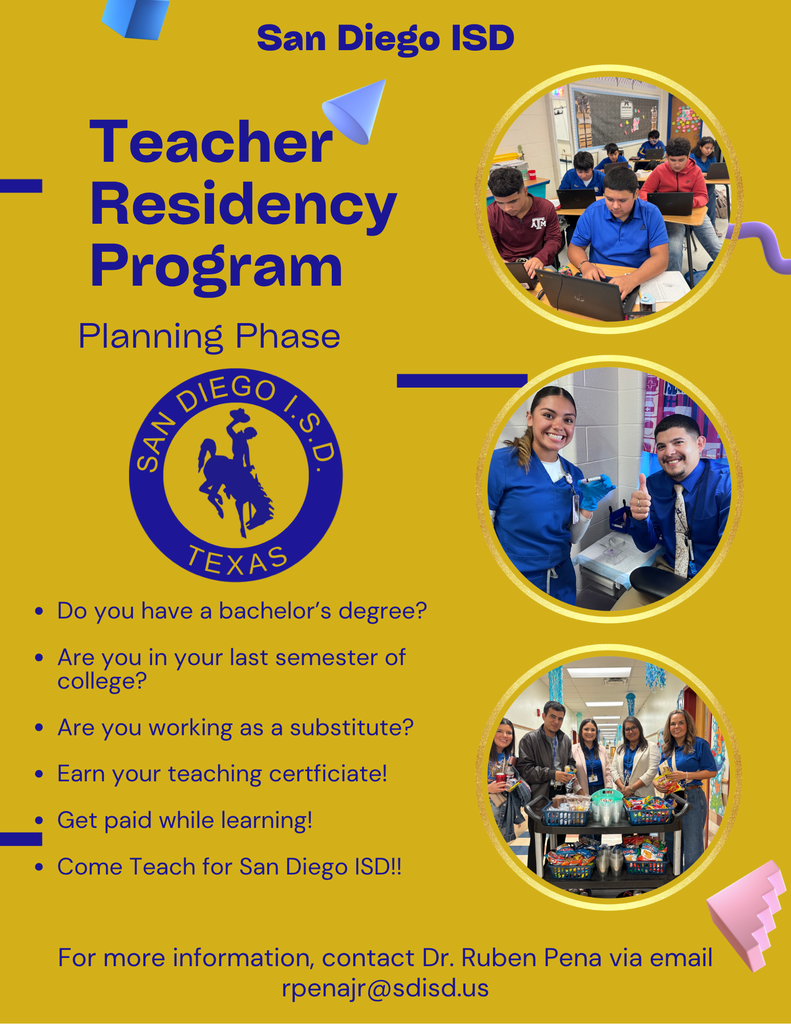 San Diego ISD

Teacher Residency Program

Planning Phase

SAN DIEGO I.S.D.
TEXAS

- Do you have a bachelor's degree?
- Are you in your last semester of college?
- Are you working as a substitute?
- Earn your teaching certficiate!
- Get paid while learning!
- Come Teach for San Diego ISD!!

For more information, contact Dr. Ruben Pena via email rpenajr@sdisd.us